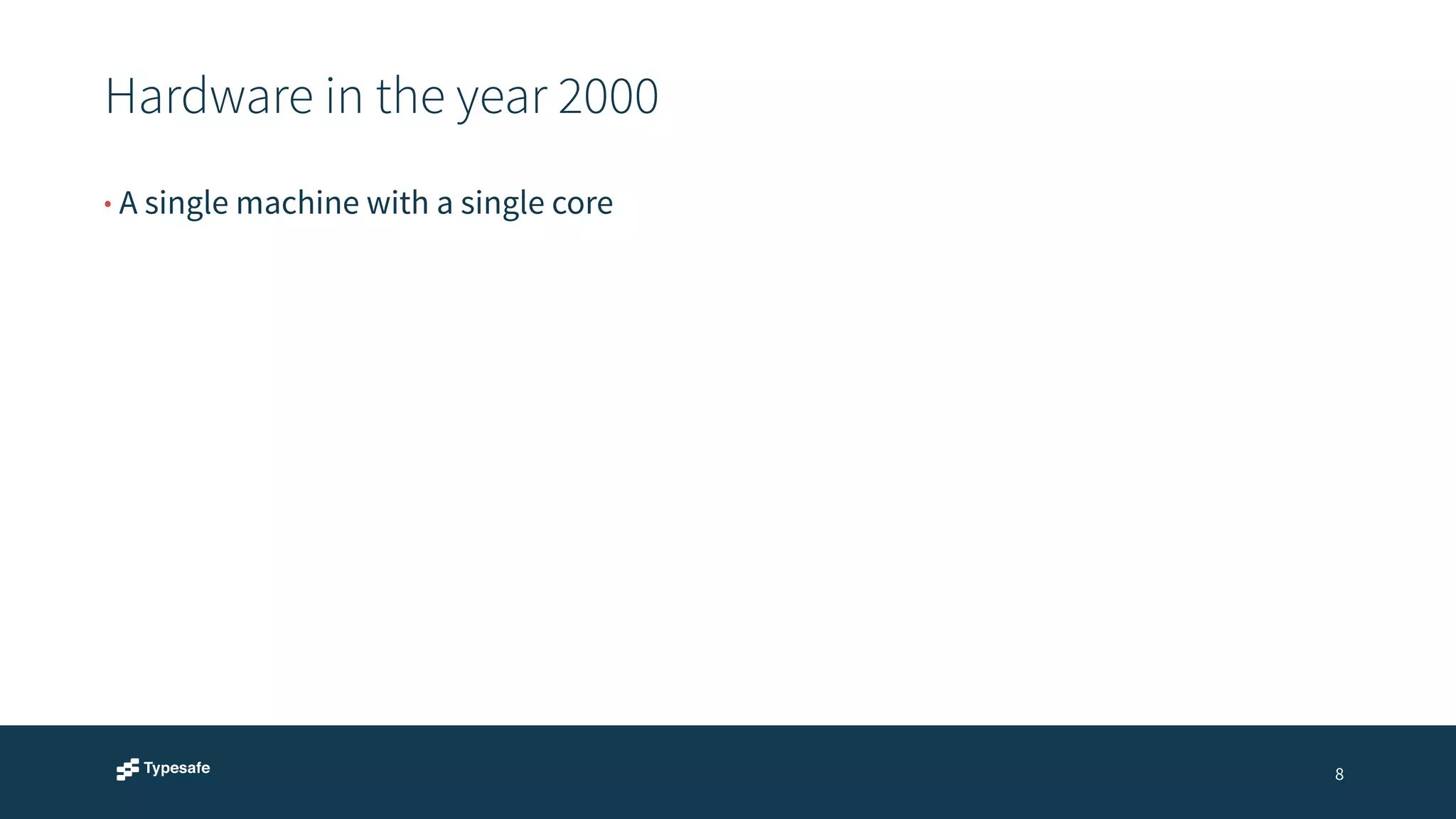 Hardware in the year 2000

• A single machine with a single core

Typesafe

8